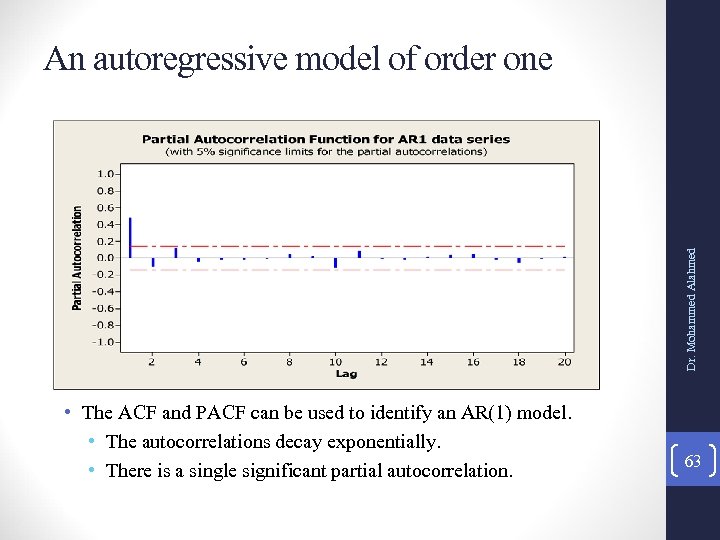 An autoregressive model of order one

Partial Autocorrelation Function for AR1 data series
(with 5% significance limits for the partial autocorrelations)

Partial Autocorrelation

1.0
0.8
0.6
0.4
0.2
0.0
-0.2
-0.4
-0.6
-0.8
-1.0

2 4 6 8 10 12 14 16 18 20
Lag

• The ACF and PACF can be used to identify an AR(1) model.
  • The autocorrelations decay exponentially.
  • There is a single significant partial autocorrelation.

Dr. Mohammed Alahmed

63